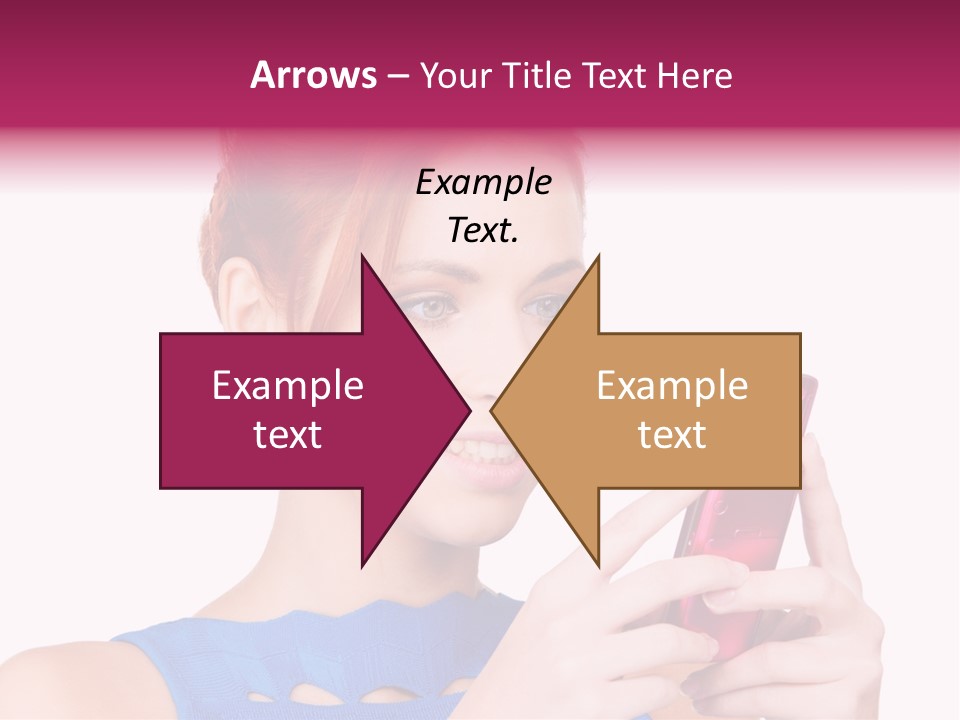 Arrows – Your Title Text Here

Example Text.

Example text

Example text